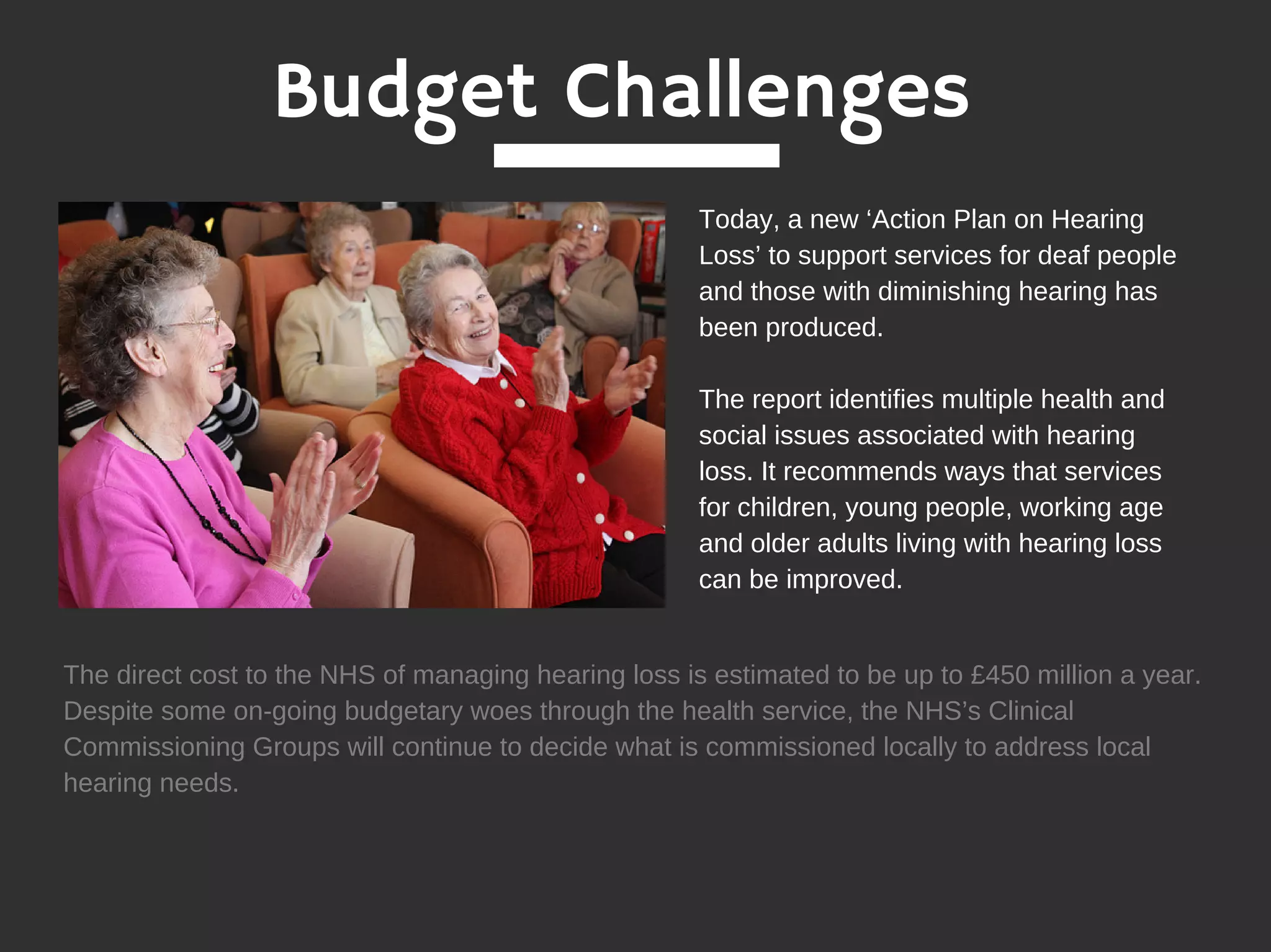 Budget Challenges

Today, a new ‘Action Plan on Hearing Loss’ to support services for deaf people and those with diminishing hearing has been produced.

The report identifies multiple health and social issues associated with hearing loss. It recommends ways that services for children, young people, working age and older adults living with hearing loss can be improved.

The direct cost to the NHS of managing hearing loss is estimated to be up to £450 million a year. Despite some on-going budgetary woes through the health service, the NHS’s Clinical Commissioning Groups will continue to decide what is commissioned locally to address local hearing needs.